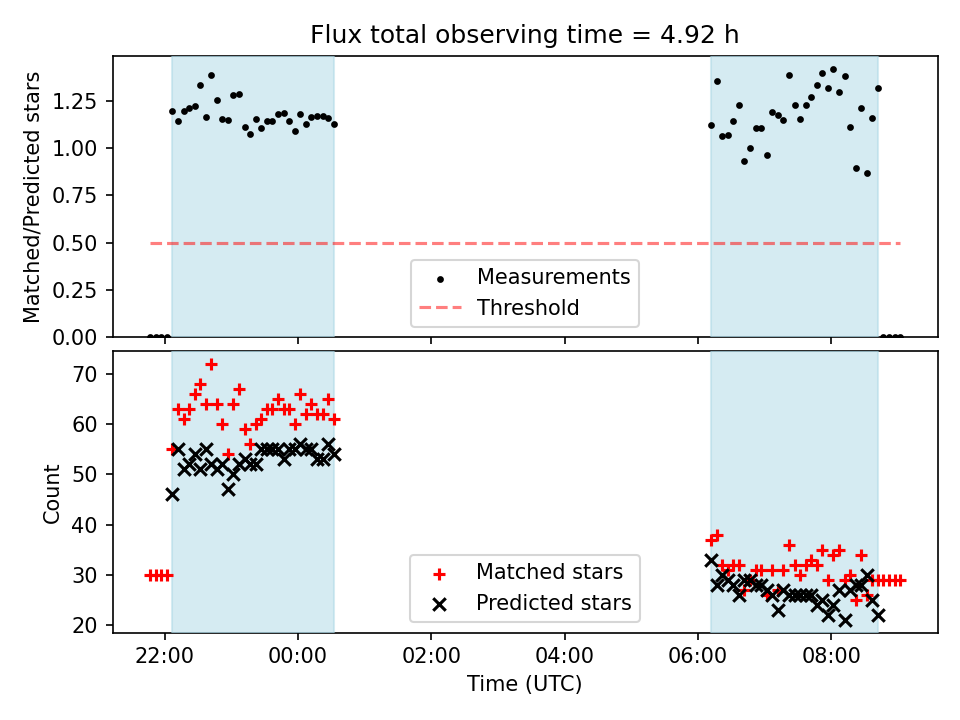 Flux total observing time = 4.92 h

Matched/Predicted stars

1.25
1.00
0.75
0.50
0.25
0.00

Measurements
Threshold

Count

70
60
50
40
30
20

Matched stars
Predicted stars

22:00
00:00
02:00
04:00
06:00
08:00

Time (UTC)